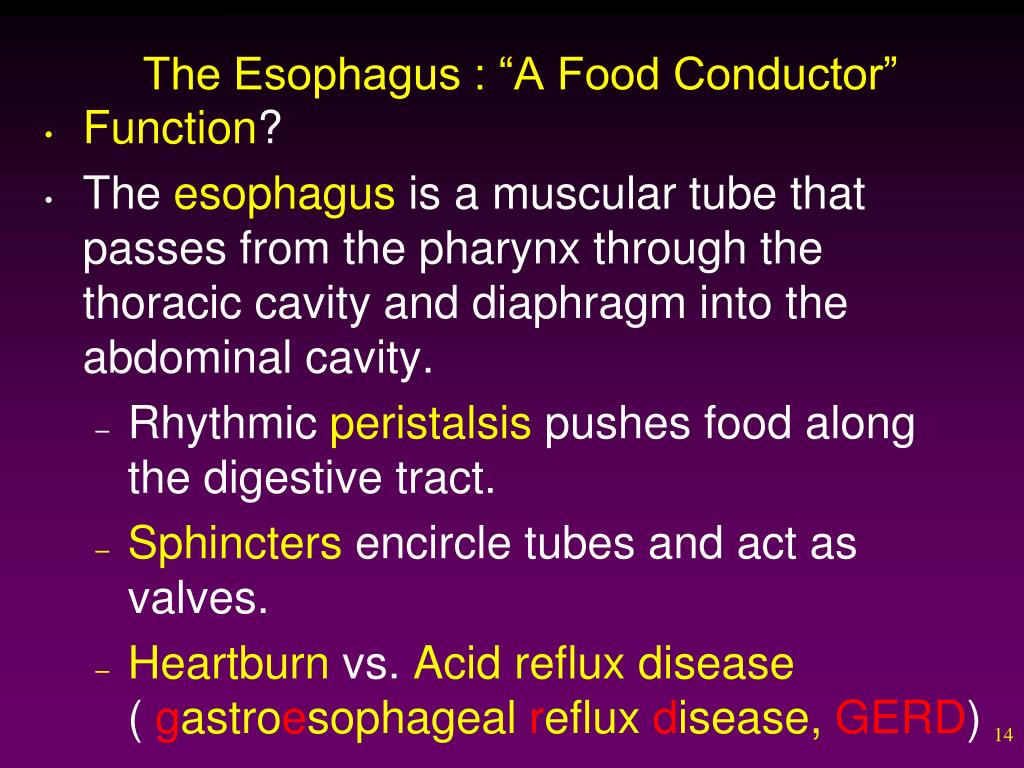 The Esophagus : “A Food Conductor”

• Function?

• The esophagus is a muscular tube that passes from the pharynx through the thoracic cavity and diaphragm into the abdominal cavity.

– Rhythmic peristalsis pushes food along the digestive tract.

– Sphincters encircle tubes and act as valves.

– Heartburn vs. Acid reflux disease ( gastroesophageal reflux disease, GERD)

14